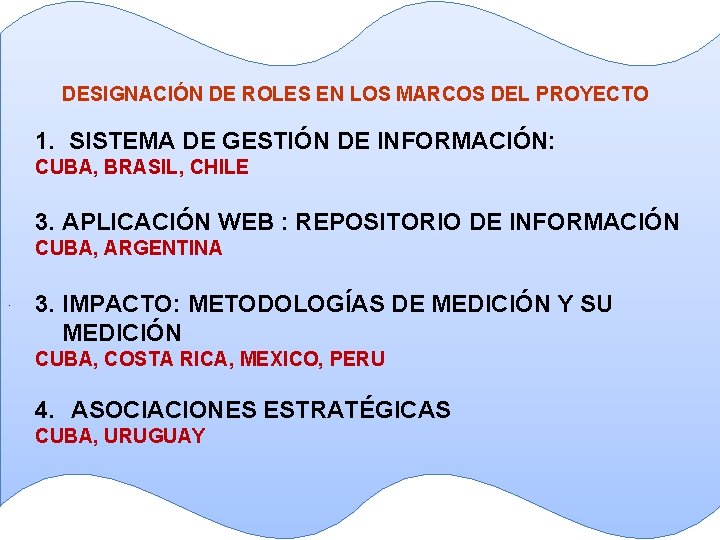 DESIGNACIÓN DE ROLES EN LOS MARCOS DEL PROYECTO

1. SISTEMA DE GESTIÓN DE INFORMACIÓN:
CUBA, BRASIL, CHILE

3. APLICACIÓN WEB : REPOSITORIO DE INFORMACIÓN
CUBA, ARGENTINA

3. IMPACTO: METODOLOGÍAS DE MEDICIÓN Y SU MEDICIÓN
CUBA, COSTA RICA, MEXICO, PERU

4. ASOCIACIONES ESTRATÉGICAS
CUBA, URUGUAY